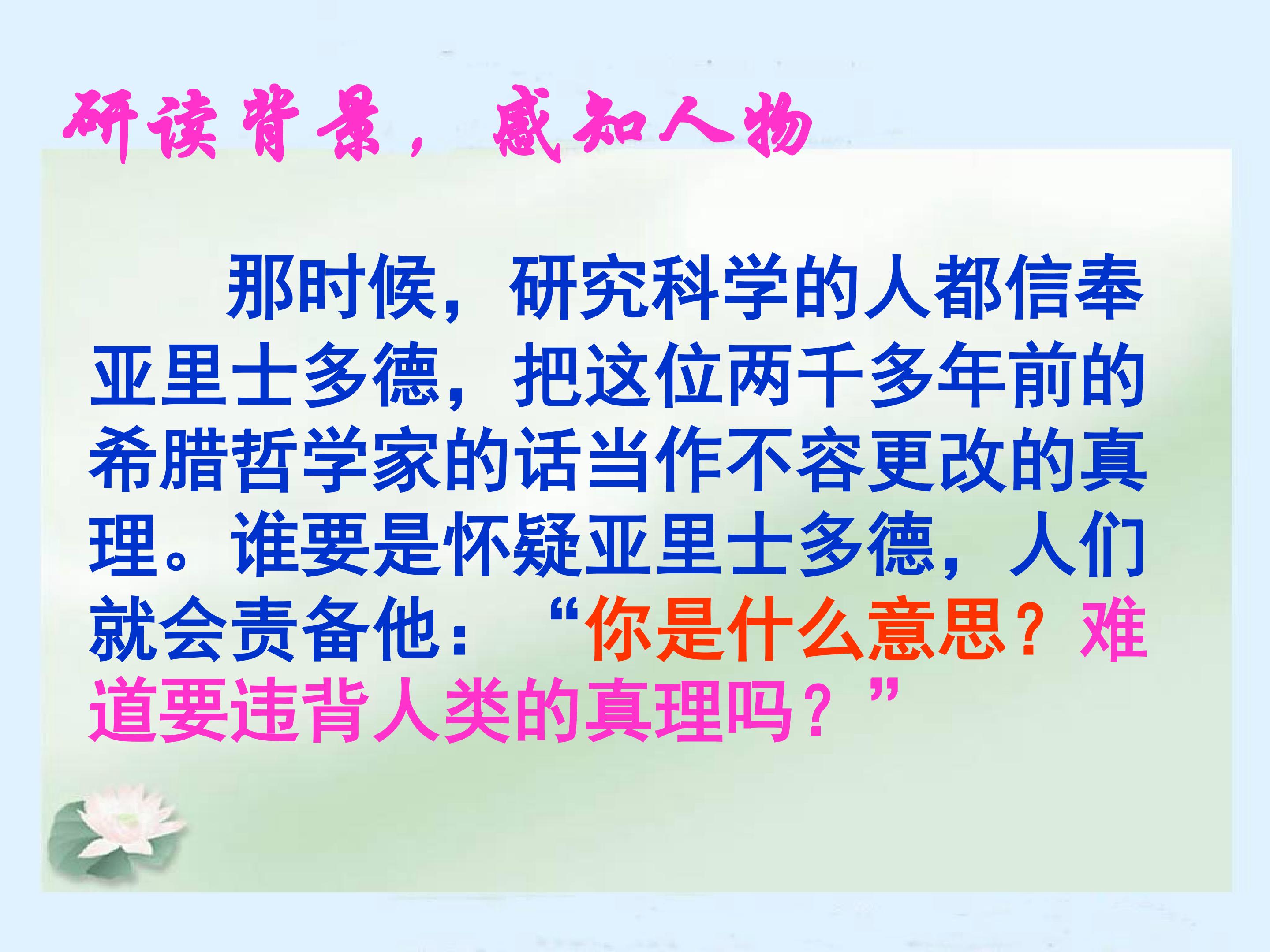 研读背景，感知人物

那时候，研究科学的人都信奉亚里士多德，把这位两千多年前的希腊哲学家的话当作不容更改的真理。谁要是怀疑亚里士多德，人们就会责备他：“你是什么意思？难道要违背人类的真理吗？”